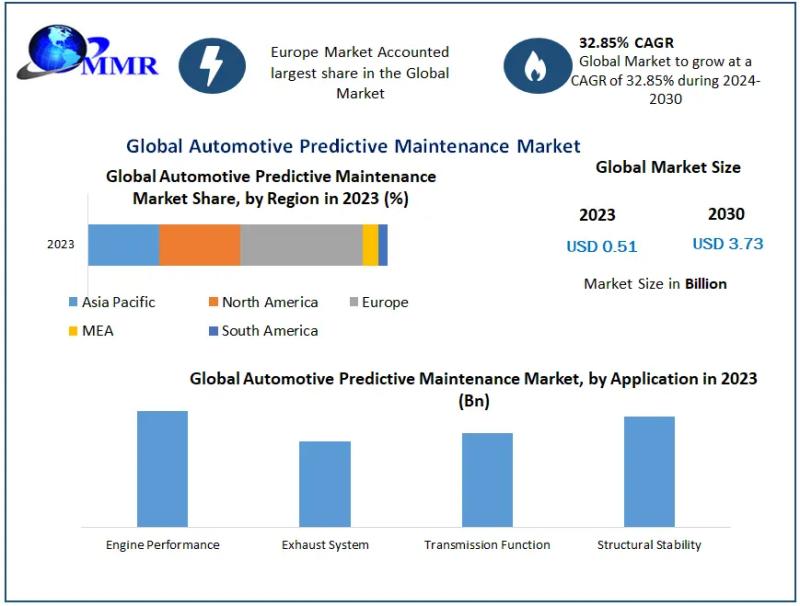 MMR

Europe Market Accounted largest share in the Global Market

32.85% CAGR
Global Market to grow at a CAGR of 32.85% during 2024-2030

Global Automotive Predictive Maintenance Market

Global Automotive Predictive Maintenance Market Share, by Region in 2023 (%)

2023

Asia Pacific
North America
Europe
MEA
South America

Global Market Size

2023
USD 0.51

2030
USD 3.73

Market Size in Billion

Global Automotive Predictive Maintenance Market, by Application in 2023 (Bn)

Engine Performance
Exhaust System
Transmission Function
Structural Stability